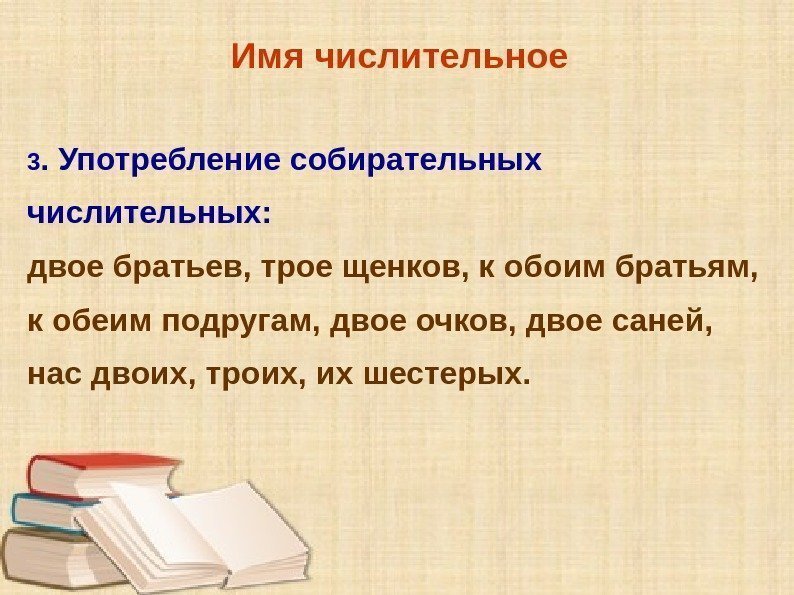 Имя числительное

3. Употребление собирательных числительных:

двое братьев, трое щенков, к обоим братьям, к обеим подругам, двое очков, двое саней, нас двоих, троих, их шестерых.